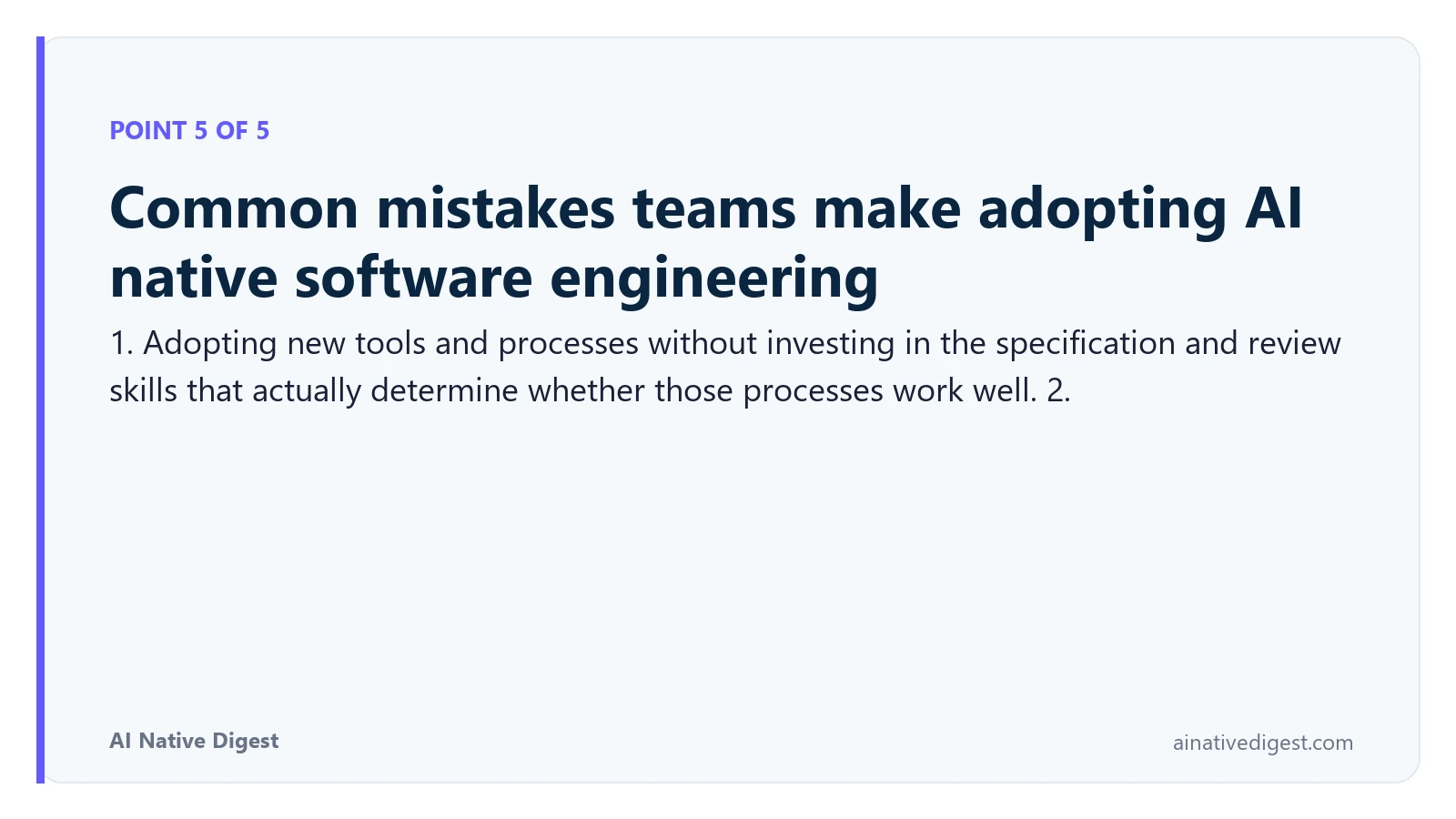 POINT 5 OF 5

Common mistakes teams make adopting AI native software engineering

1. Adopting new tools and processes without investing in the specification and review skills that actually determine whether those processes work well. 2.

AI Native Digest

ainativedigest.com